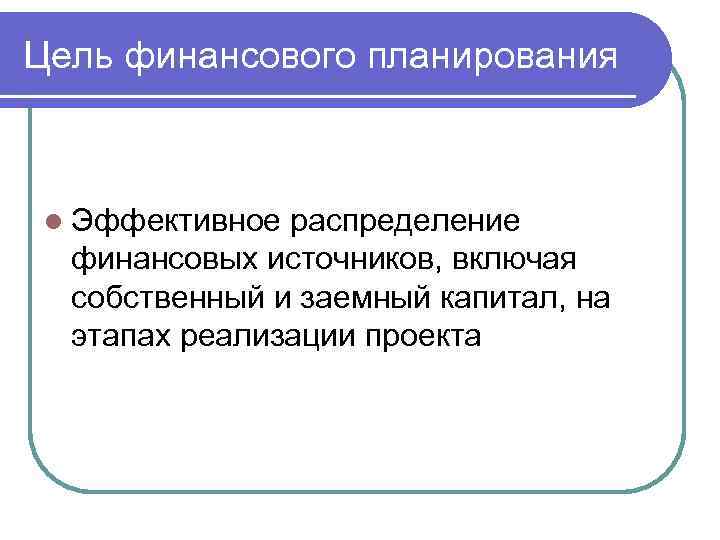 Цель финансового планирования

Эффективное распределение финансовых источников, включая собственный и заемный капитал, на этапах реализации проекта